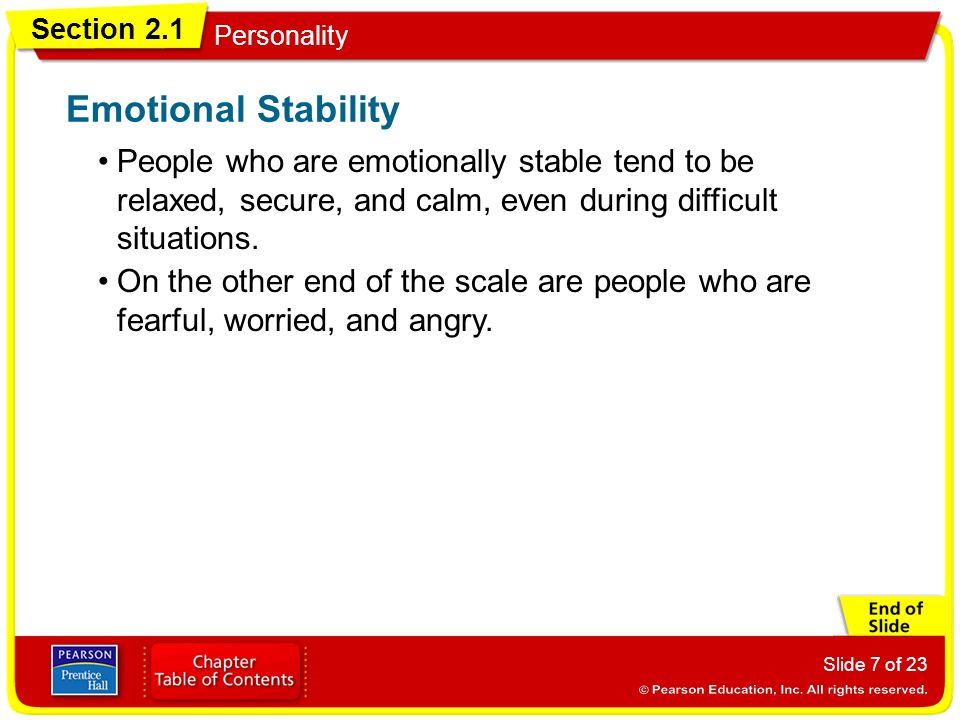 Section 2.1 Personality

Emotional Stability

• People who are emotionally stable tend to be relaxed, secure, and calm, even during difficult situations.

• On the other end of the scale are people who are fearful, worried, and angry.

End of Slide

PEARSON Prentice Hall

Chapter Table of Contents

Slide 7 of 23

© Pearson Education, Inc. All rights reserved.